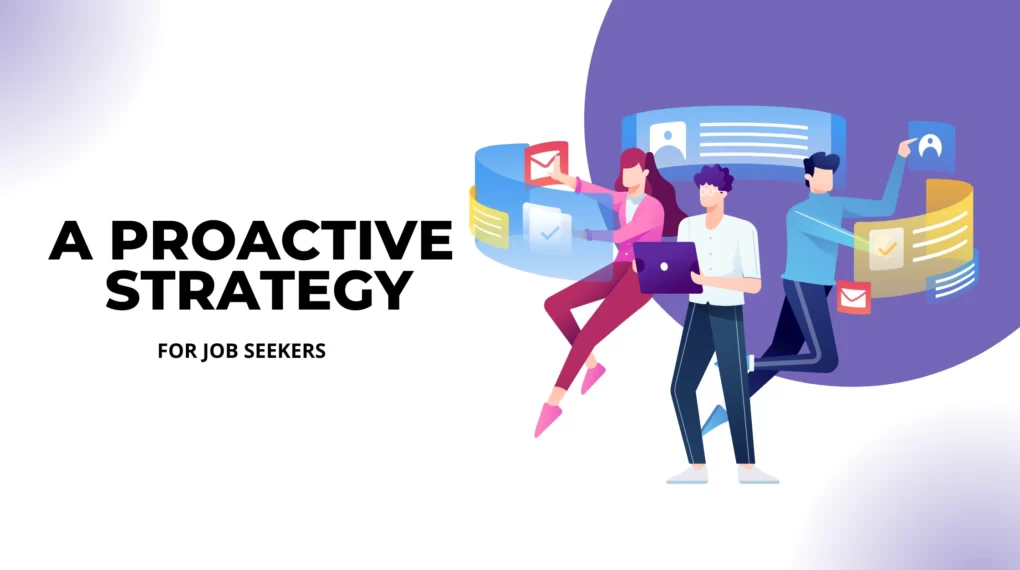 A PROACTIVE STRATEGY

FOR JOB SEEKERS